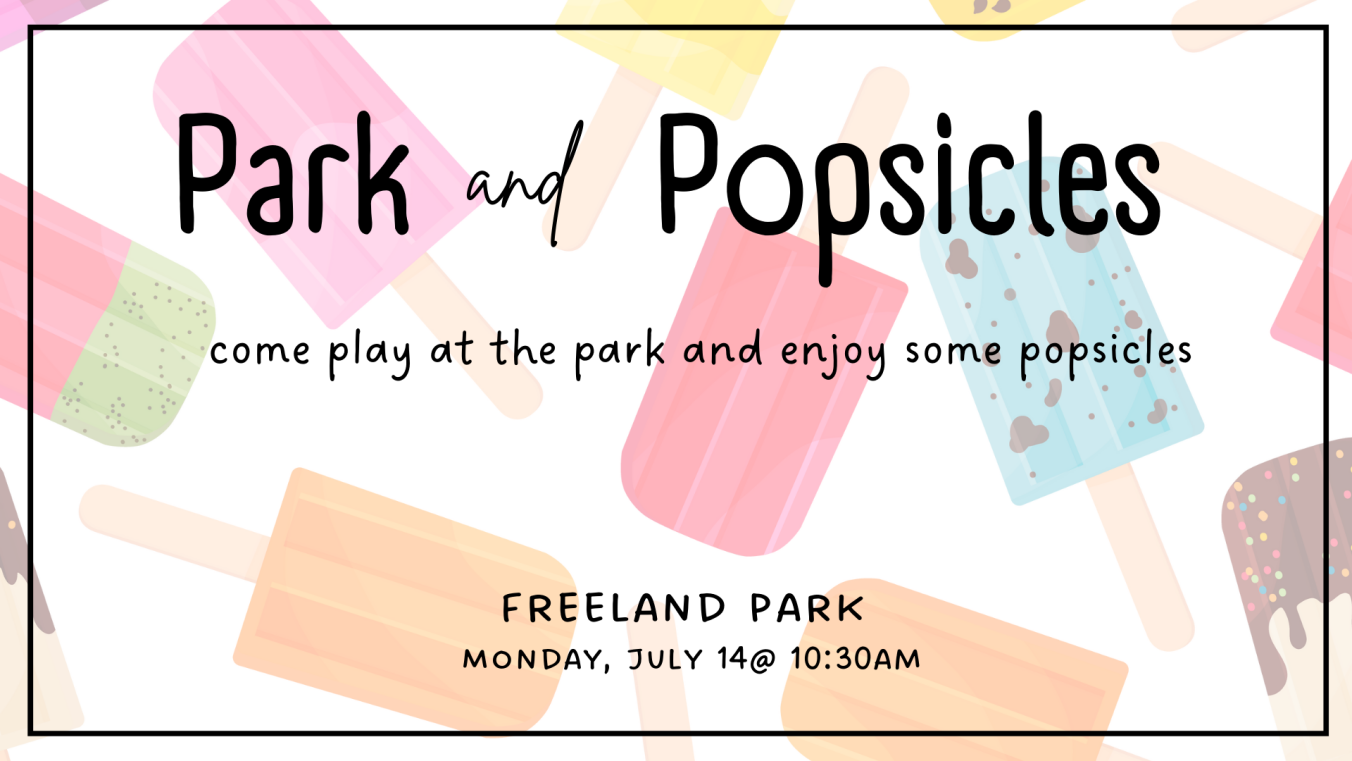 Park and Popsicles

come play at the park and enjoy some popsicles

FREELAND PARK

MONDAY, JULY 14@ 10:30AM